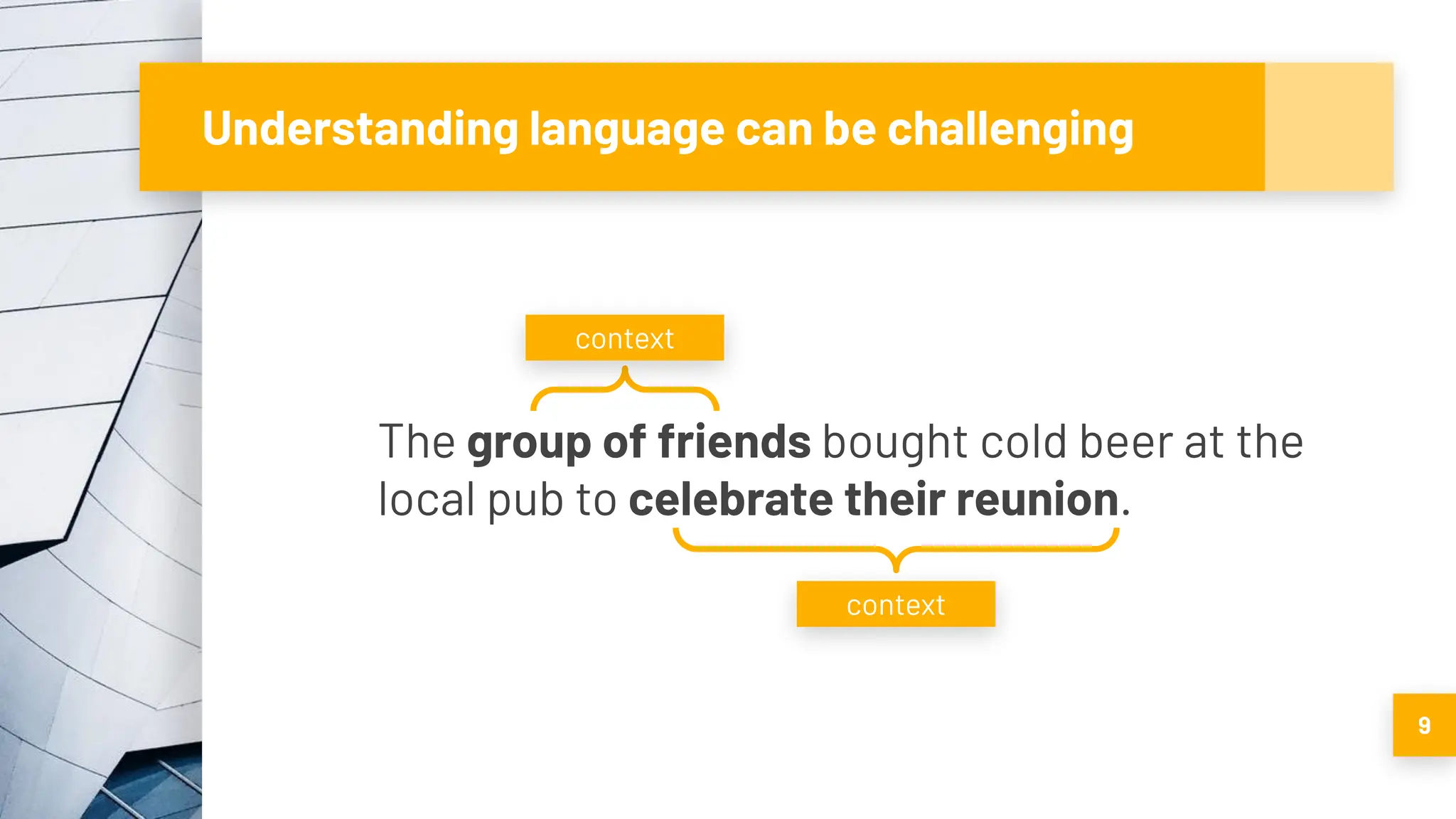 Understanding language can be challenging

context

The group of friends bought cold beer at the local pub to celebrate their reunion.

context

9